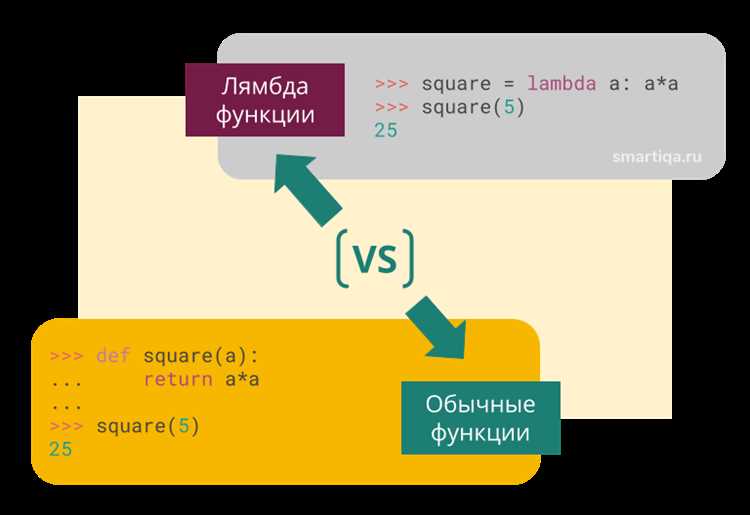 Лямбда функции

>>> square = lambda a: a*a
>>> square(5)
25

smartiqa.ru

VS

>>> def square(a):
...     return a*a
...
>>> square(5)
25

Обычные функции